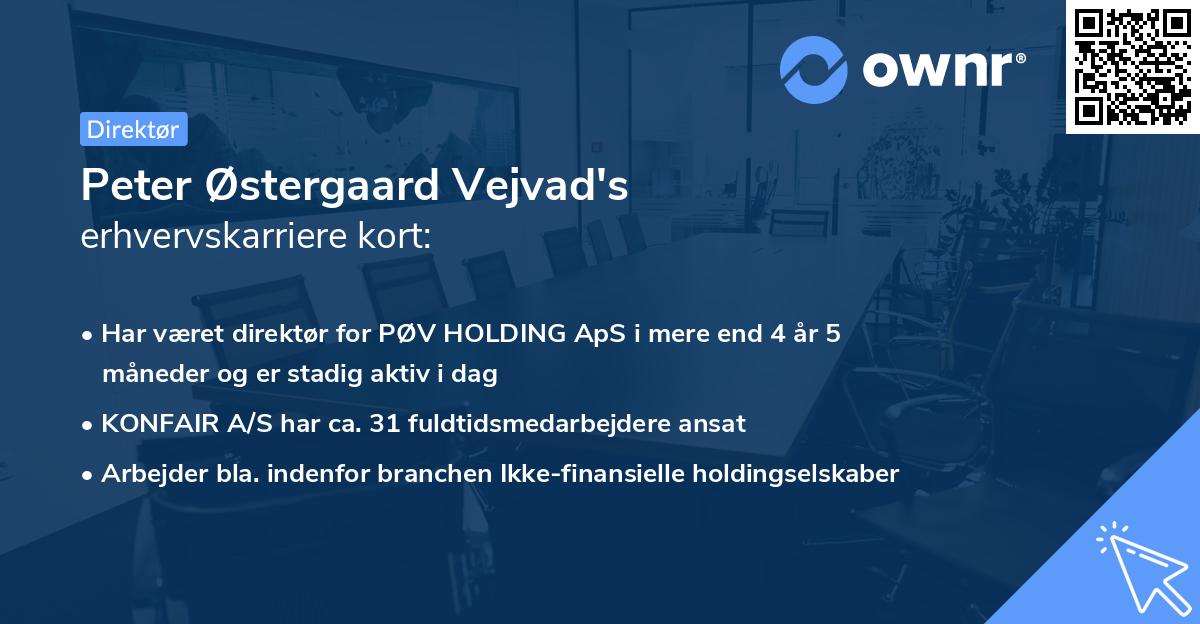 ownr®

Direktør

Peter Østergaard Vejvad's
erhvervskarriere kort:

• Har været direktør for PØV HOLDING ApS i mere end 4 år 5 måneder og er stadig aktiv i dag

• KONFAIR A/S har ca. 31 fuldtidsmedarbejdere ansat

• Arbejder bla. indenfor branchen Ikke-finansielle holdingselskaber